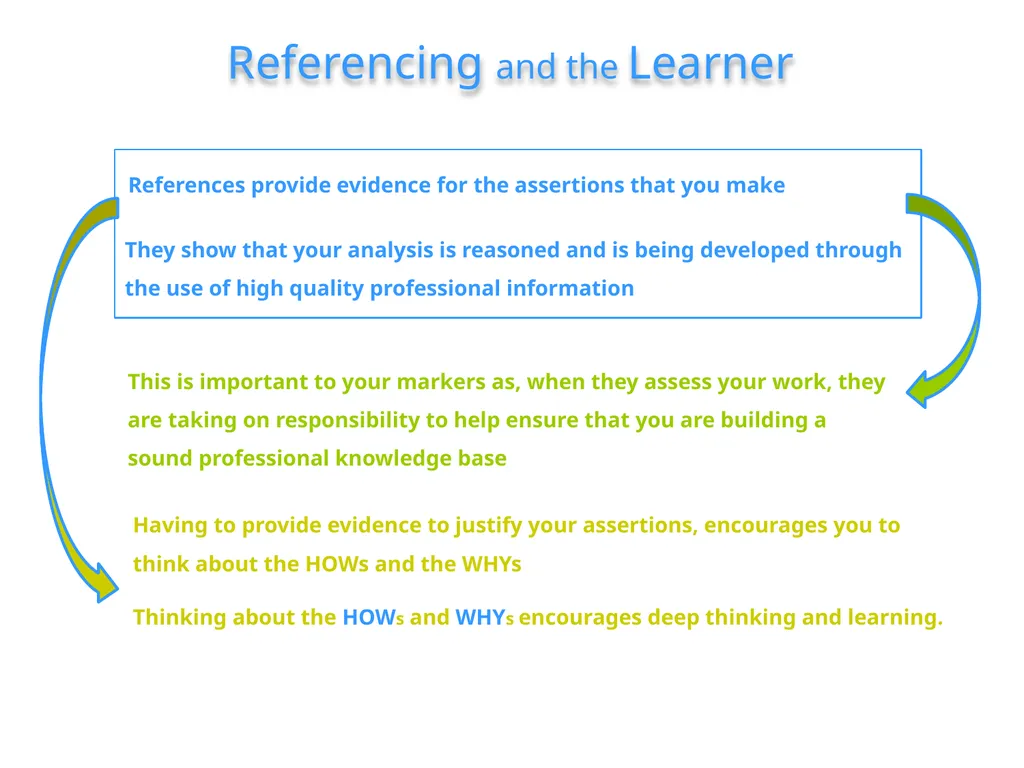 Referencing and the Learner

References provide evidence for the assertions that you make

They show that your analysis is reasoned and is being developed through the use of high quality professional information

This is important to your markers as, when they assess your work, they are taking on responsibility to help ensure that you are building a sound professional knowledge base

Having to provide evidence to justify your assertions, encourages you to think about the HOWs and the WHYs

Thinking about the HOWs and WHYs encourages deep thinking and learning.